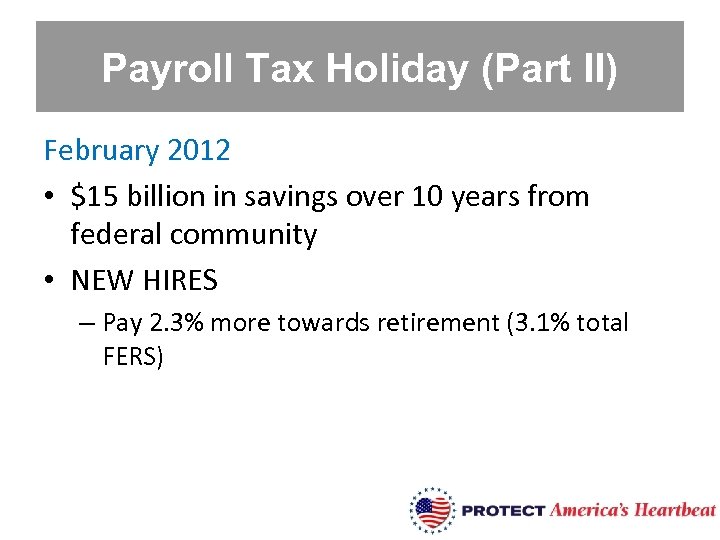 Payroll Tax Holiday (Part II)

February 2012

• \$15 billion in savings over 10 years from federal community

• NEW HIRES

– Pay 2.3% more towards retirement (3.1% total FERS)

PROTECT America's Heartbeat